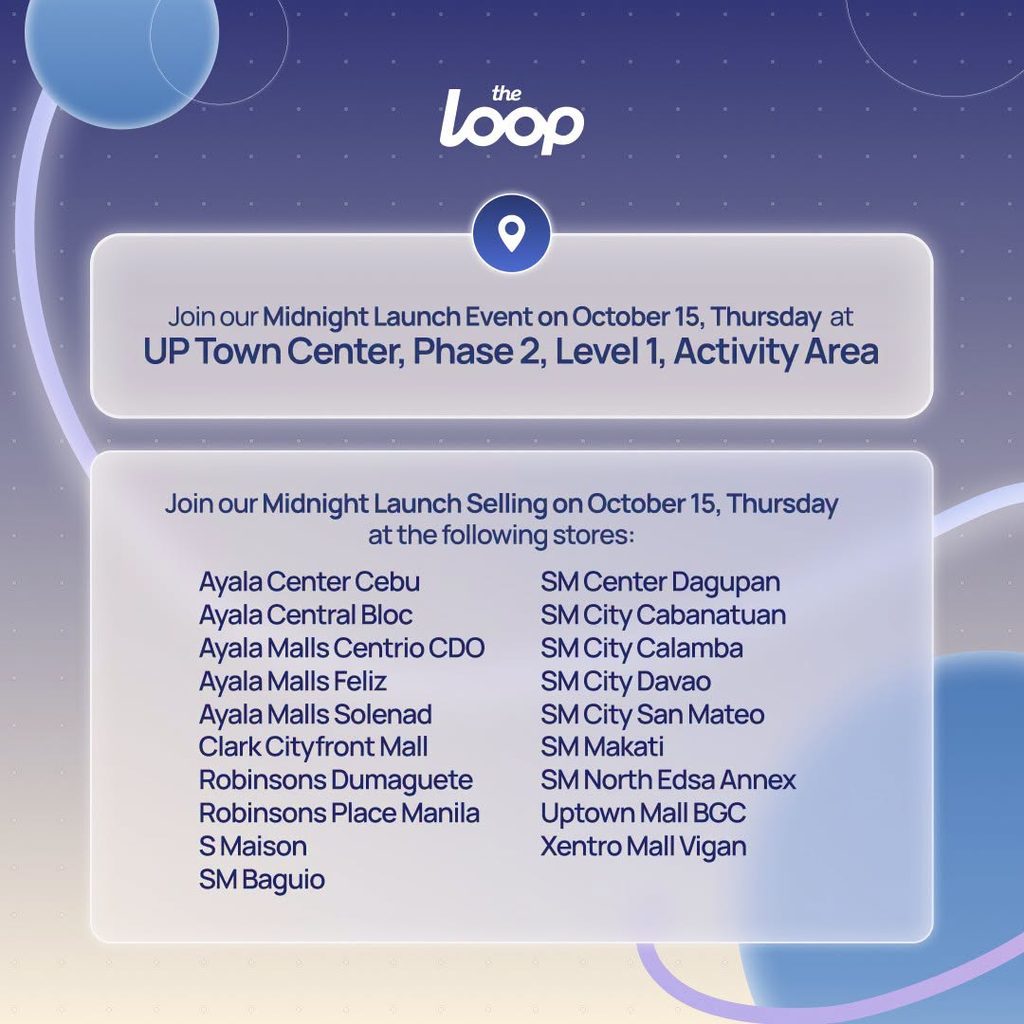 the
loop

Join our Midnight Launch Event on October 15, Thursday at
UP Town Center, Phase 2, Level 1, Activity Area

Join our Midnight Launch Selling on October 15, Thursday at the following stores:

Ayala Center Cebu
Ayala Central Bloc
Ayala Malls Centrio CDO
Ayala Malls Feliz
Ayala Malls Solenad
Clark Cityfront Mall
Robinsons Dumaguete
Robinsons Place Manila
S Maison
SM Baguio

SM Center Dagupan
SM City Cabanatuan
SM City Calamba
SM City Davao
SM City San Mateo
SM Makati
SM North Edsa Annex
Uptown Mall BGC
Xentro Mall Vigan